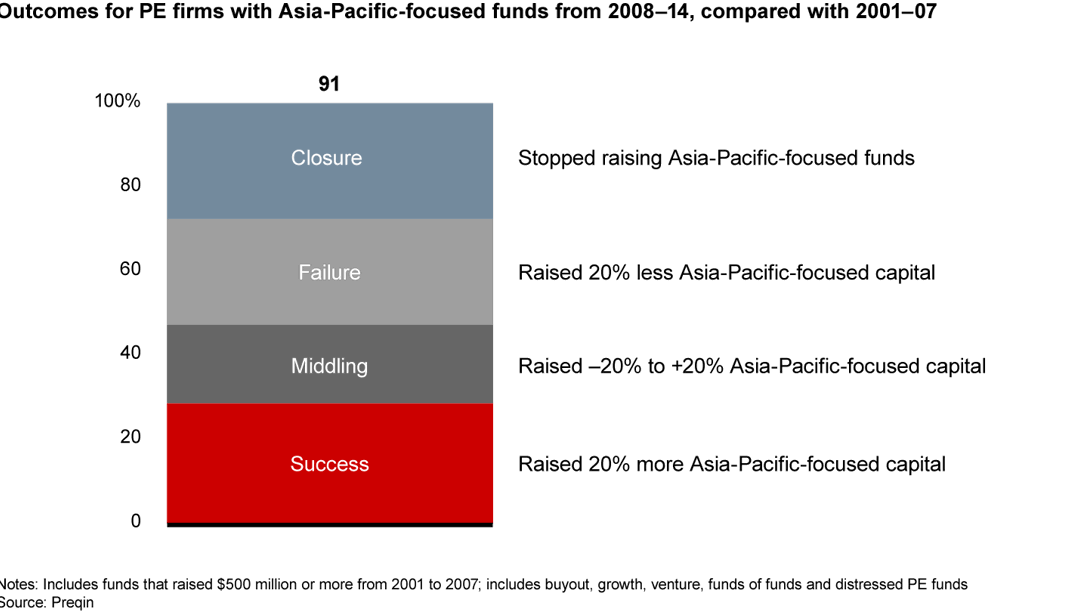 Outcomes for PE firms with Asia-Pacific-focused funds from 2008–14, compared with 2001–07

91

100%

80

60

40

20

0

Closure

Failure

Middling

Success

Stopped raising Asia-Pacific-focused funds

Raised 20% less Asia-Pacific-focused capital

Raised –20% to +20% Asia-Pacific-focused capital

Raised 20% more Asia-Pacific-focused capital

Notes: Includes funds that raised $500 million or more from 2001 to 2007; includes buyout, growth, venture, funds of funds and distressed PE funds
Source: Preqin